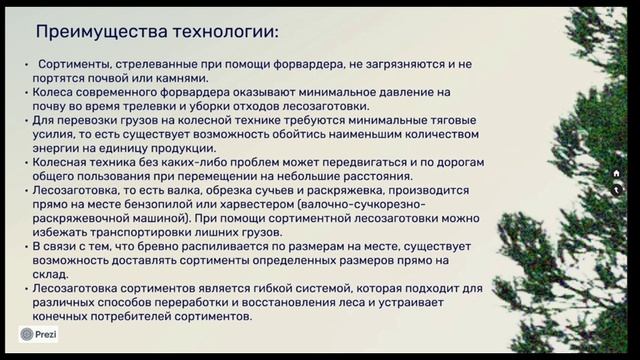 Преимущества технологии:

• Сортименты, стрелеванные при помощи форвардера, не загрязняются и не портятся почвой или камнями.
• Колеса современного форвардера оказывают минимальное давление на почву во время трелевки и уборки отходов лесозаготовки.
• Для перевозки грузов на колесной технике требуются минимальные тяговые усилия, то есть существует возможность обойтись наименьшим количеством энергии на единицу продукции.
• Колесная техника без каких-либо проблем может передвигаться и по дорогам общего пользования при перемещении на небольшие расстояния.
• Лесозаготовка, то есть валка, обрезка сучьев и раскряжевка, производится прямо на месте бензопилой или харвестером (валочно-сучкорезно-раскряжевочной машиной). При помощи сортиментной лесозаготовки можно избежать транспортировки лишних грузов.
• В связи с тем, что бревно распиливается по размерам на месте, существует возможность доставлять сортименты определенных размеров прямо на склад.
• Лесозаготовка сортиментов является гибкой системой, которая подходит для различных способов переработки и восстановления леса и устраивает конечных потребителей сортиментов.

Prezi